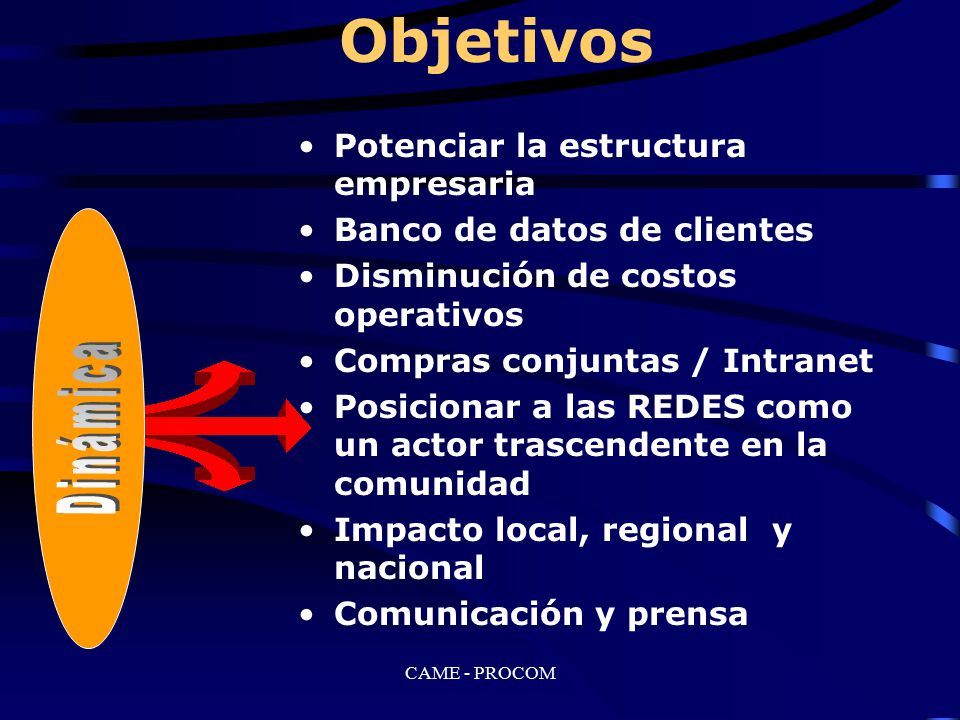 Objetivos

Dinámica

• Potenciar la estructura empresaria
• Banco de datos de clientes
• Disminución de costos operativos
• Compras conjuntas / Intranet
• Posicionar a las REDES como un actor trascendente en la comunidad
• Impacto local, regional y nacional
• Comunicación y prensa

CAME - PROCOM